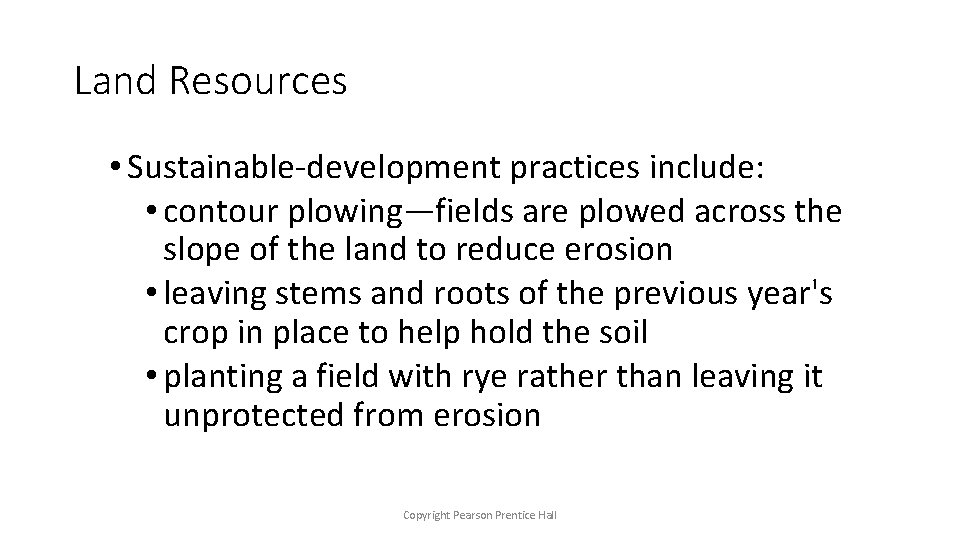 Land Resources

• Sustainable-development practices include:
  • contour plowing—fields are plowed across the slope of the land to reduce erosion
  • leaving stems and roots of the previous year's crop in place to help hold the soil
  • planting a field with rye rather than leaving it unprotected from erosion

Copyright Pearson Prentice Hall